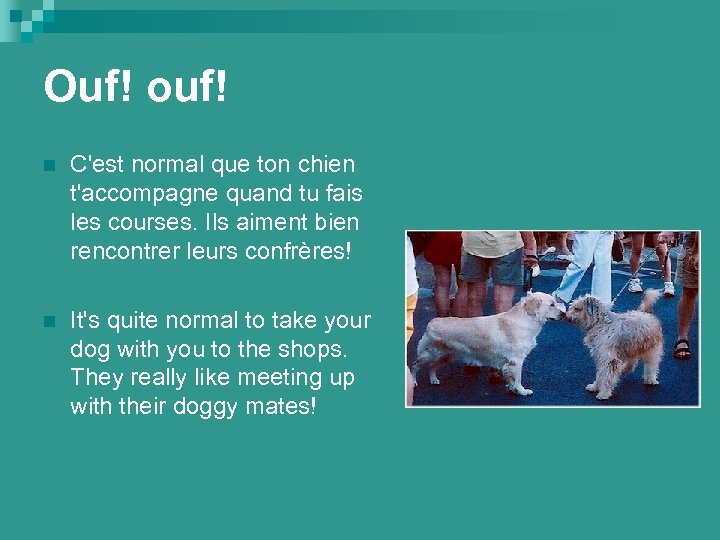 Ouf! ouf!

C'est normal que ton chien t'accompagne quand tu fais les courses. Ils aiment bien rencontrer leurs confrères!

It's quite normal to take your dog with you to the shops. They really like meeting up with their doggy mates!